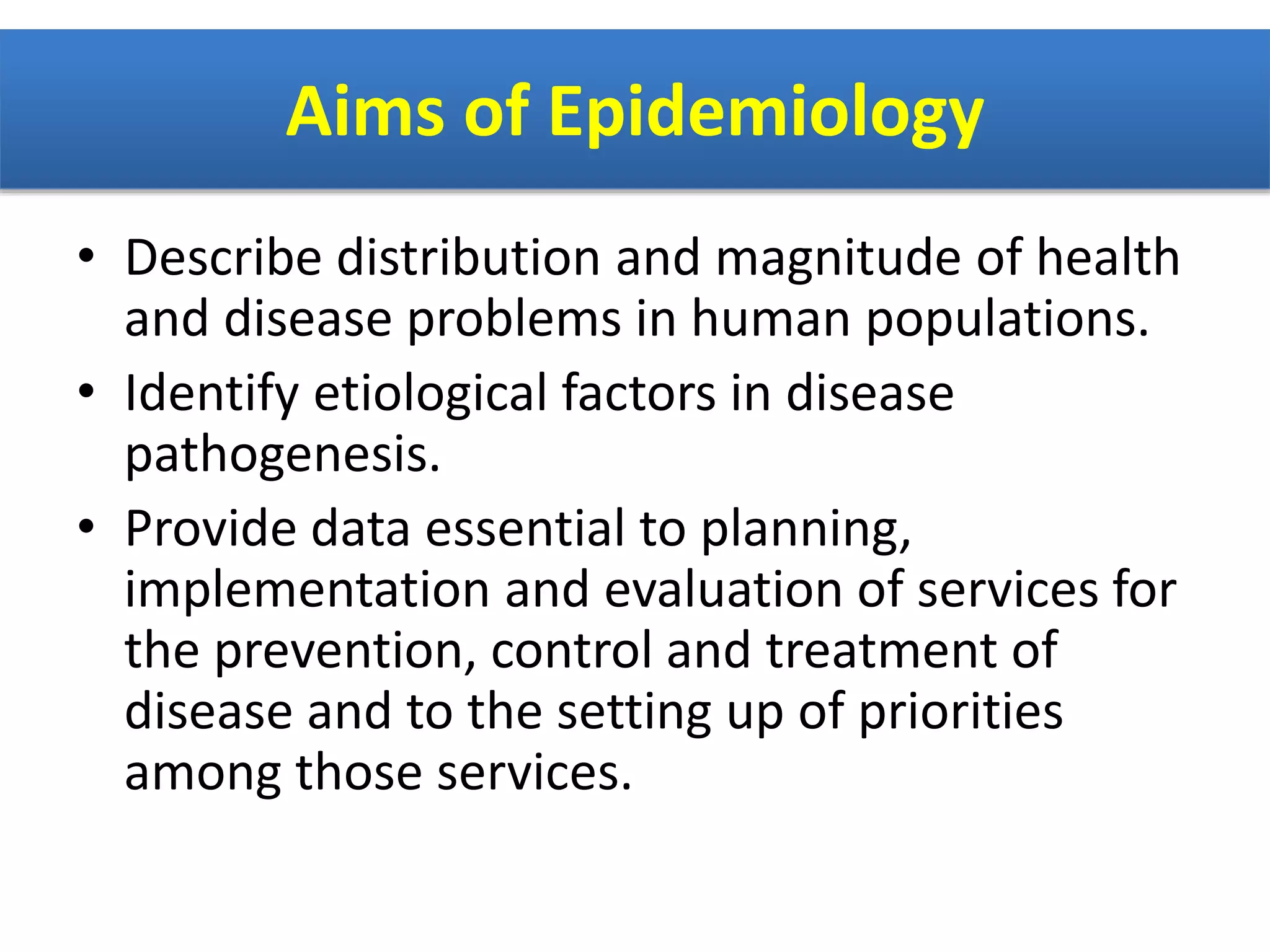 Aims of Epidemiology

• Describe distribution and magnitude of health and disease problems in human populations.
• Identify etiological factors in disease pathogenesis.
• Provide data essential to planning, implementation and evaluation of services for the prevention, control and treatment of disease and to the setting up of priorities among those services.